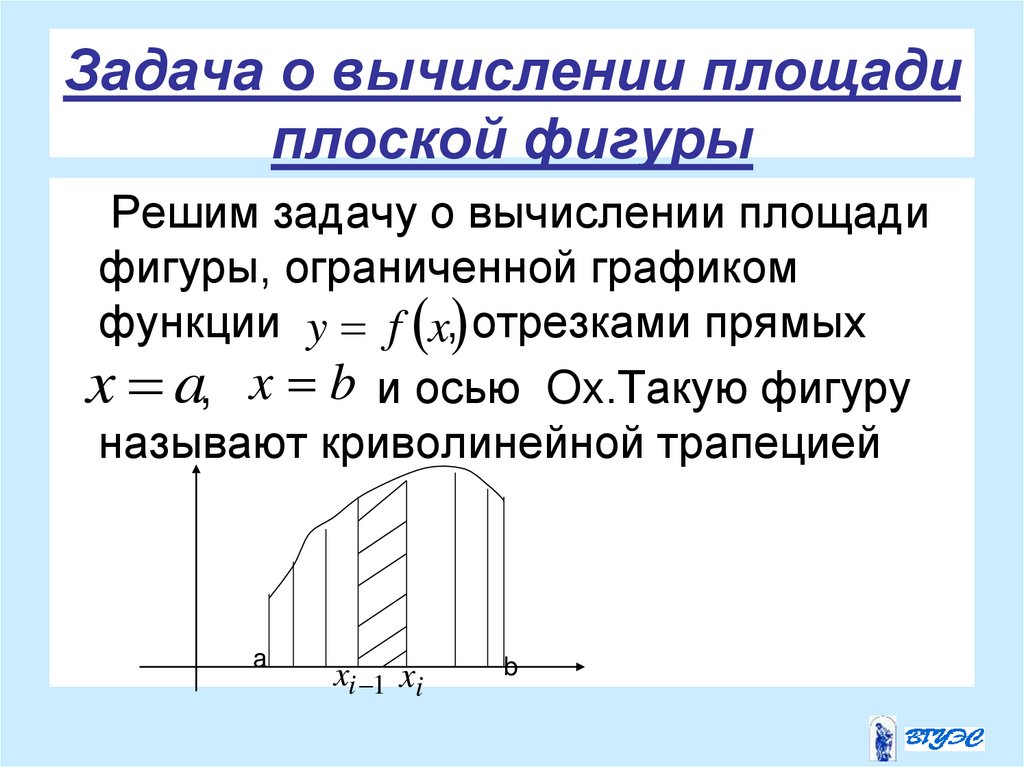 Задача о вычислении площади плоской фигуры

Решим задачу о вычислении площади фигуры, ограниченной графиком функции $y = f(x)$, отрезками прямых $x = a$, $x = b$ и осью Ох.Такую фигуру называют криволинейной трапецией

a $x_{i-1}$ $x_i$ b

ВГУЭС